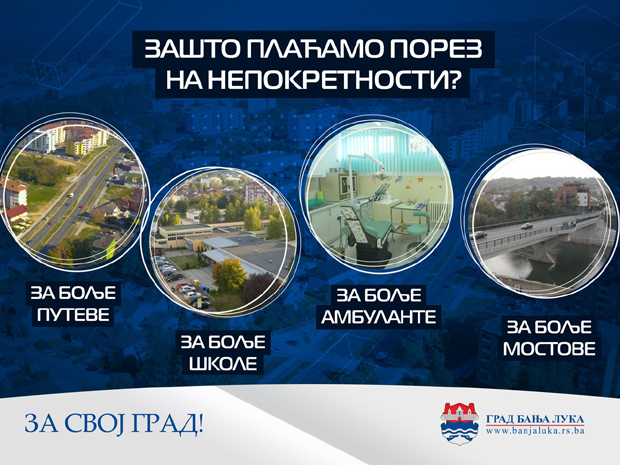 ЗАШТО ПЛАЋАМО ПОРЕЗ НА НЕПОКРЕТНОСТИ?

ЗА БОЉЕ ПУТЕВЕ

ЗА БОЉЕ ШКОЛЕ

ЗА БОЉЕ АМБУЛАНТЕ

ЗА БОЉЕ МОСТОВЕ

ЗА СВОЈ ГРАД!

ГРАД БАЊА ЛУКА
www.banjaluka.rs.ba